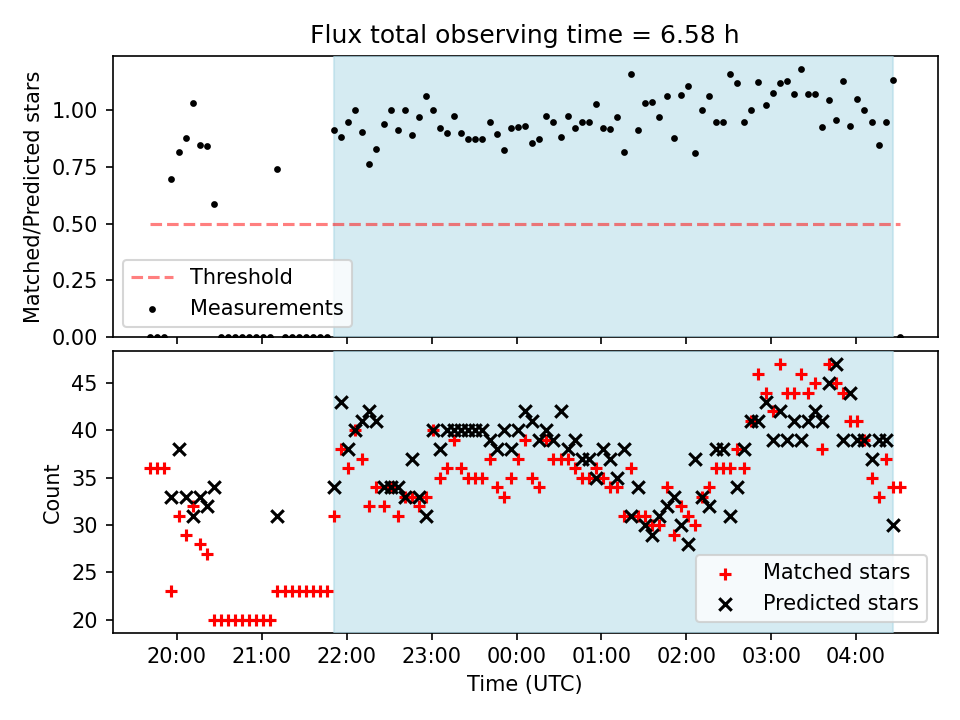 Flux total observing time = 6.58 h

Matched/Predicted stars

1.00
0.75
0.50
0.25
0.00

Threshold
Measurements

Count

45
40
35
30
25
20

Matched stars
Predicted stars

20:00 21:00 22:00 23:00 00:00 01:00 02:00 03:00 04:00

Time (UTC)